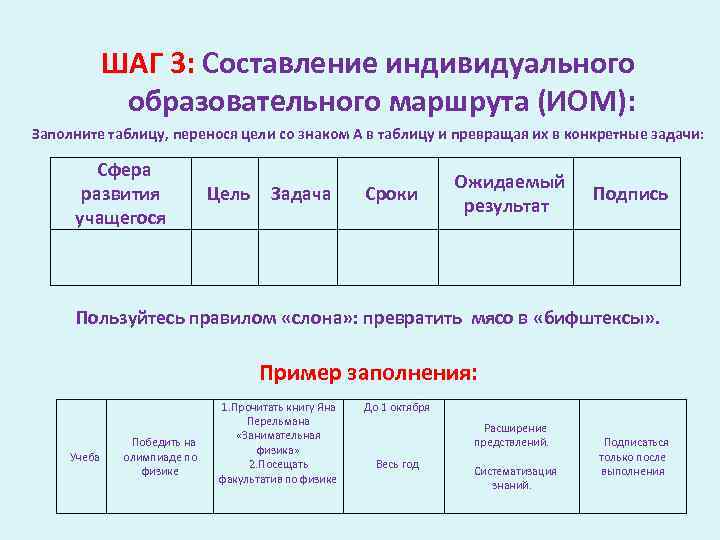 ШАГ 3: Составление индивидуального образовательного маршрута (ИОМ):

Заполните таблицу, перенося цели со знаком А в таблицу и превращая их в конкретные задачи:

| Сфера развития учащегося | Цель | Задача | Сроки | Ожидаемый результат | Подпись |
|---|---|---|---|---|---|
| | | | | | |

Пользуйтесь правилом «слона»: превратить мясо в «бифштексы».

Пример заполнения:

| Учеба | Победить на олимпиаде по физике | 1.Прочитать книгу Яна Перельмана «Занимательная физика» 2.Посещать факультатив по физике | До 1 октября Весь год | Расширение представлений. Систематизация знаний. | Подписаться только после выполнения |
|---|---|---|---|---|---|